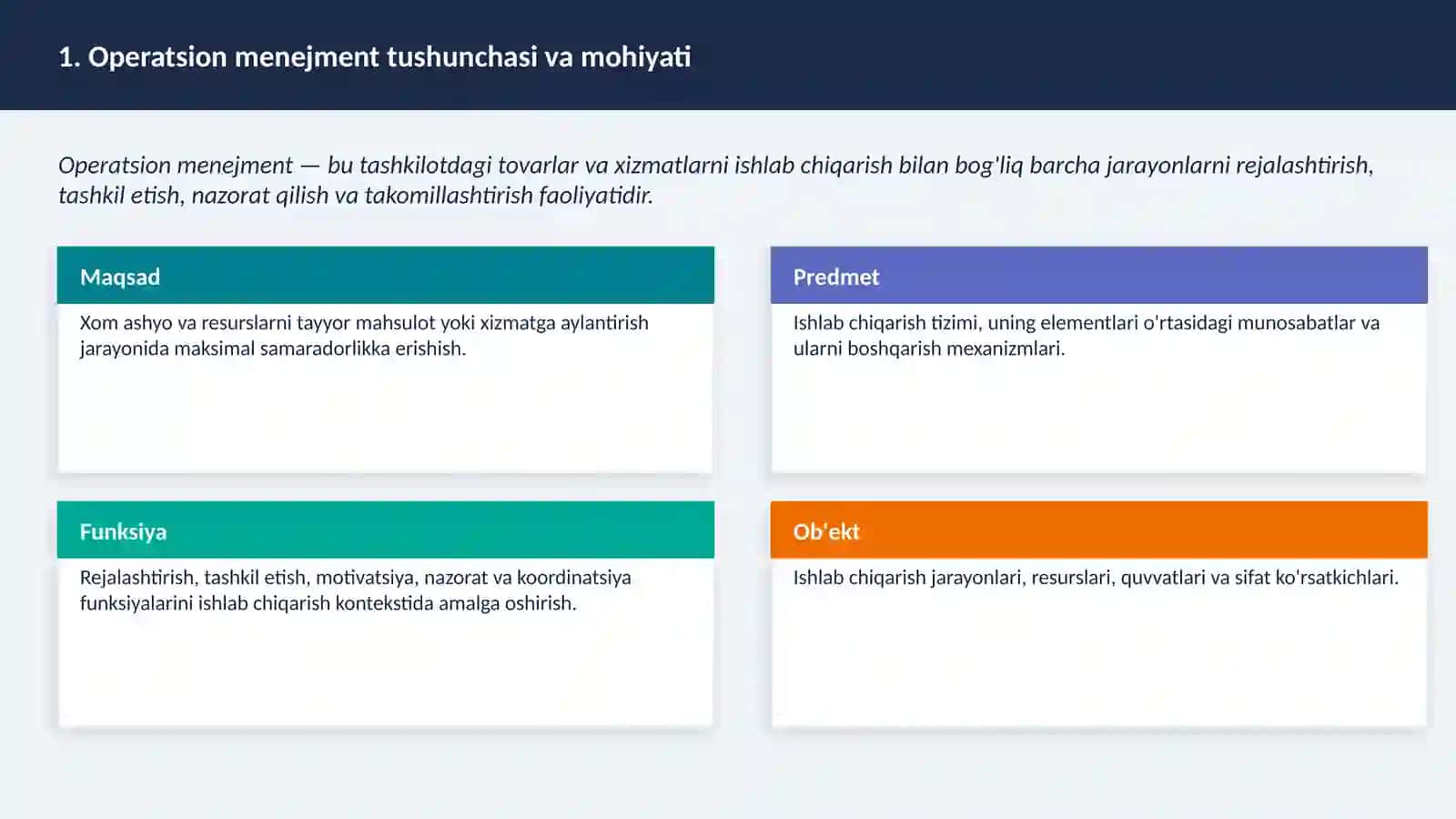 1. Operatsion menejment tushunchasi va mohiyati

Operatsion menejment — bu tashkilotdagi tovarlar va xizmatlarni ishlab chiqarish bilan bog'liq barcha jarayonlarni rejalashtirish, tashkil etish, nazorat qilish va takomillashtirish faoliyatidir.

Maqsad

Xom ashyo va resurslarni tayyor mahsulot yoki xizmatga aylantirish jarayonida maksimal samaradorlikka erishish.

Predmet

Ishlab chiqarish tizimi, uning elementlari o'rtasidagi munosabatlar va ularni boshqarish mexanizmlari.

Funksiya

Rejalashtirish, tashkil etish, motivatsiya, nazorat va koordinatsiya funksiyalarini ishlab chiqarish kontekstida amalga oshirish.

Ob'ekt

Ishlab chiqarish jarayonlari, resurslari, quvvatlari va sifat ko'rsatkichlari.